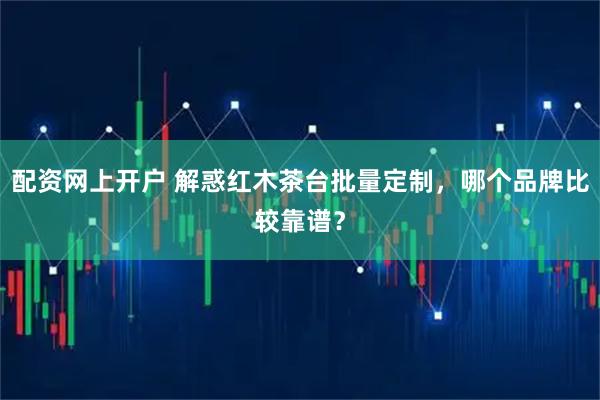 配资网上开户 解惑红木茶台批量定制，哪个品牌比较靠谱？